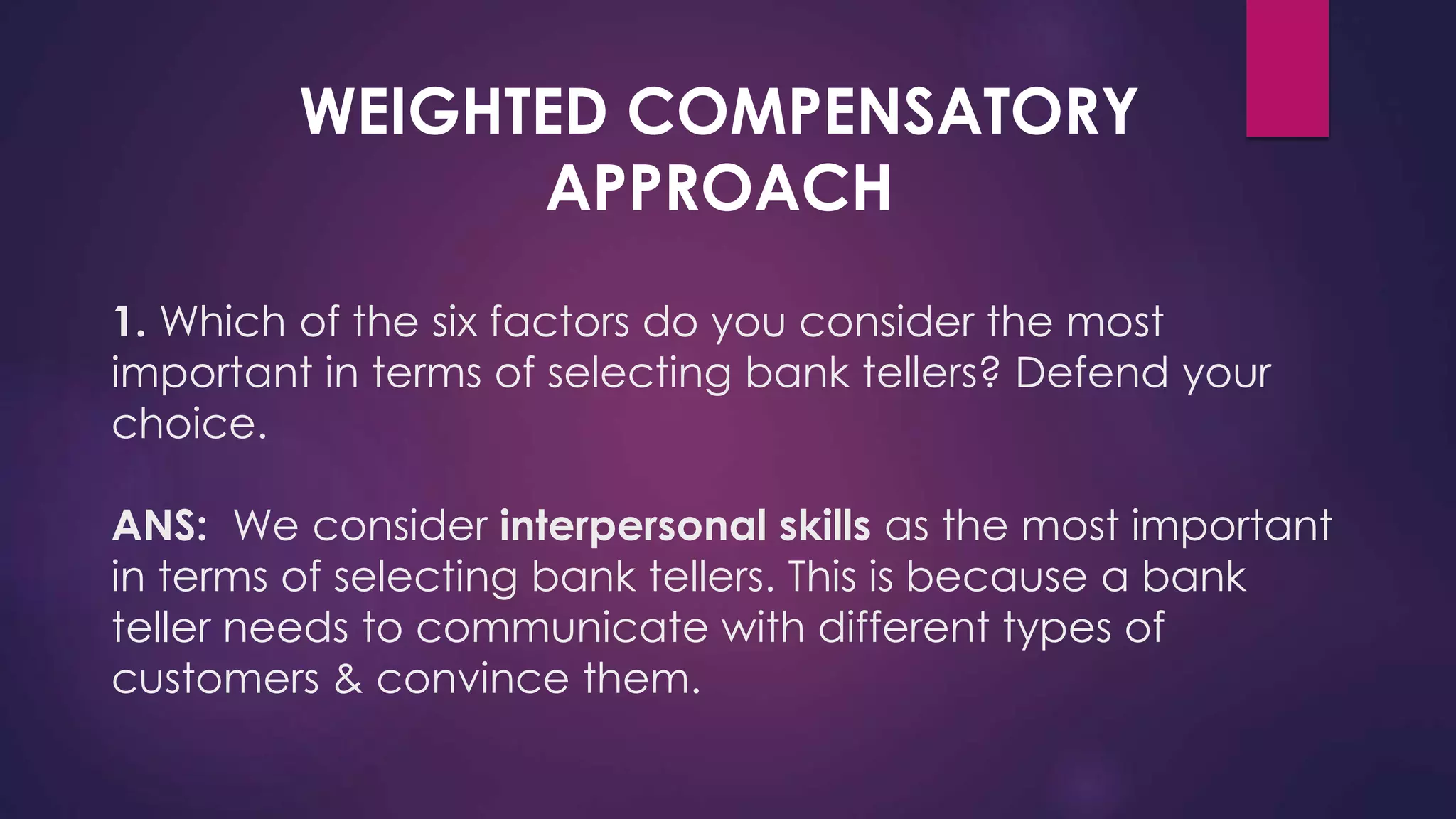 WEIGHTED COMPENSATORY APPROACH

1. Which of the six factors do you consider the most important in terms of selecting bank tellers? Defend your choice.

ANS: We consider interpersonal skills as the most important in terms of selecting bank tellers. This is because a bank teller needs to communicate with different types of customers & convince them.